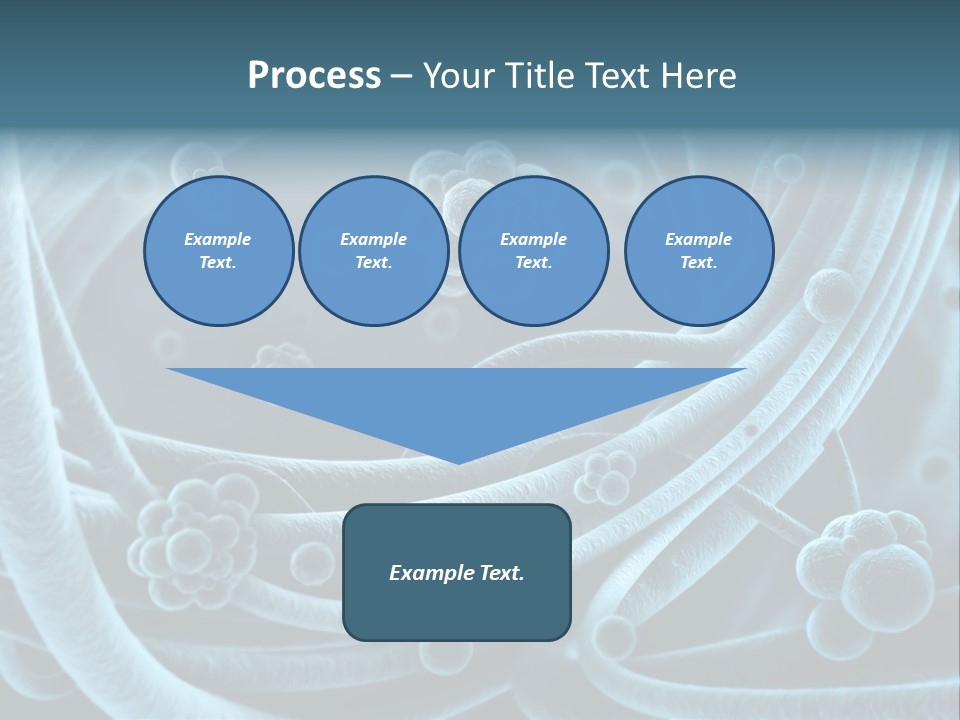 Process – Your Title Text Here

Example Text.

Example Text.

Example Text.

Example Text.

Example Text.